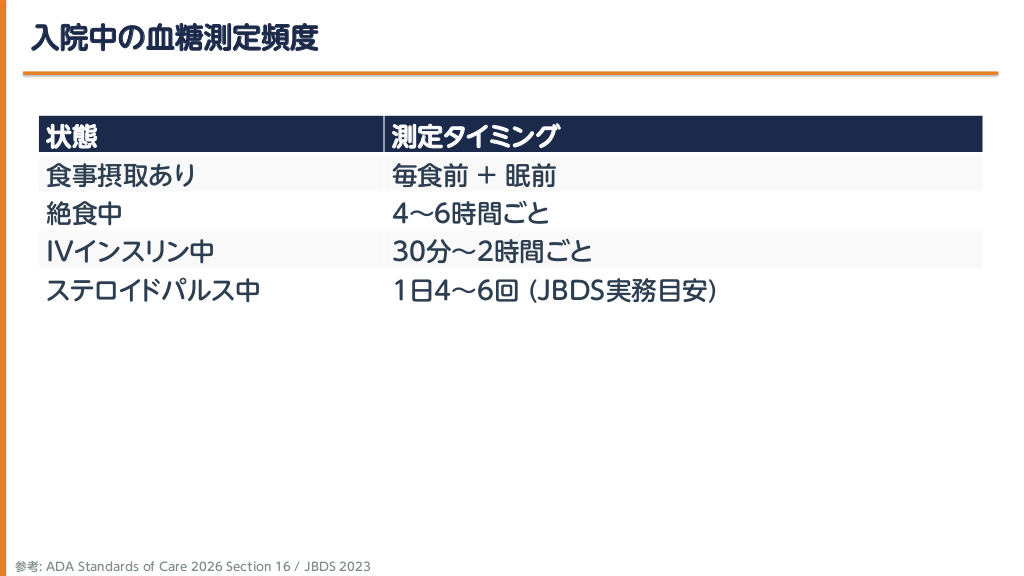 入院中の血糖測定頻度

| 状態 | 測定タイミング |
|---|---|
| 食事摂取あり | 毎食前 + 眠前 |
| 絶食中 | 4〜6時間ごと |
| IVインスリン中 | 30分〜2時間ごと |
| ステロイドパルス中 | 1日4〜6回 (JBDS実務目安) |

参考: ADA Standards of Care 2026 Section 16 / JBDS 2023